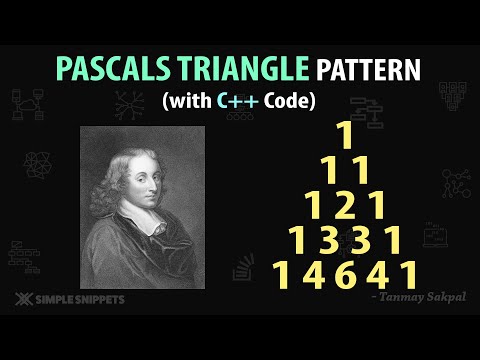 PASCALS TRIANGLE PATTERN
(with C++ Code)

1
1 1
1 2 1
1 3 3 1
1 4 6 4 1

SIMPLE SNIPPETS

- Tanmay Sakpal